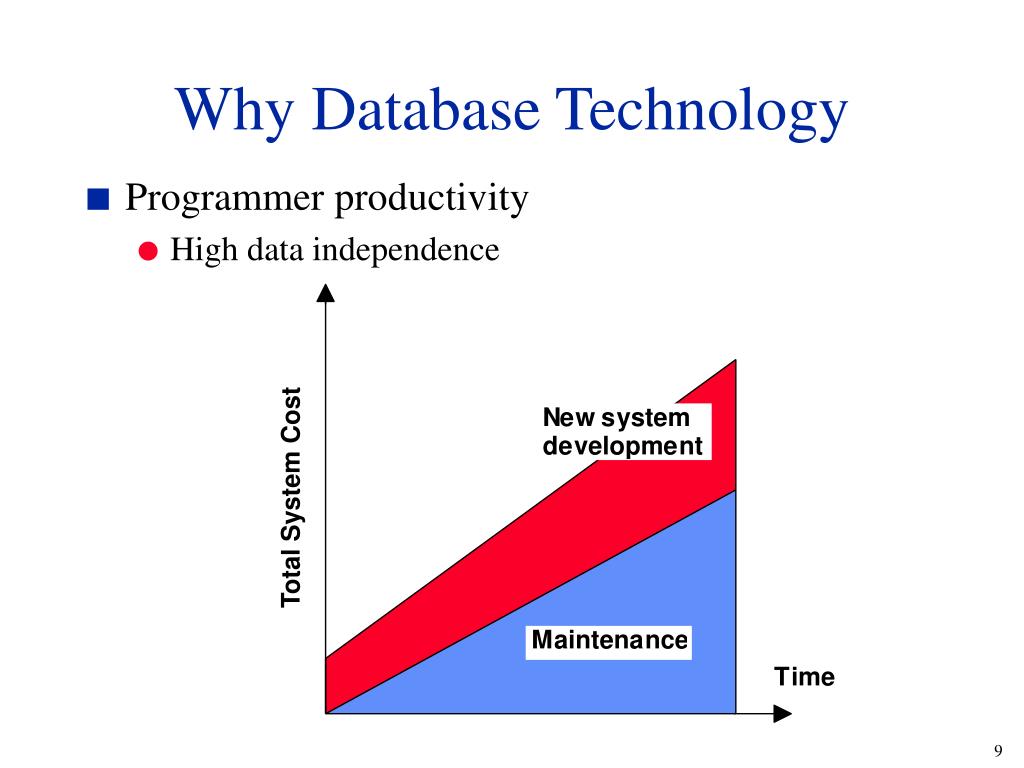 Why Database Technology

Programmer productivity

High data independence

Total System Cost

New system development

Maintenance

Time

9